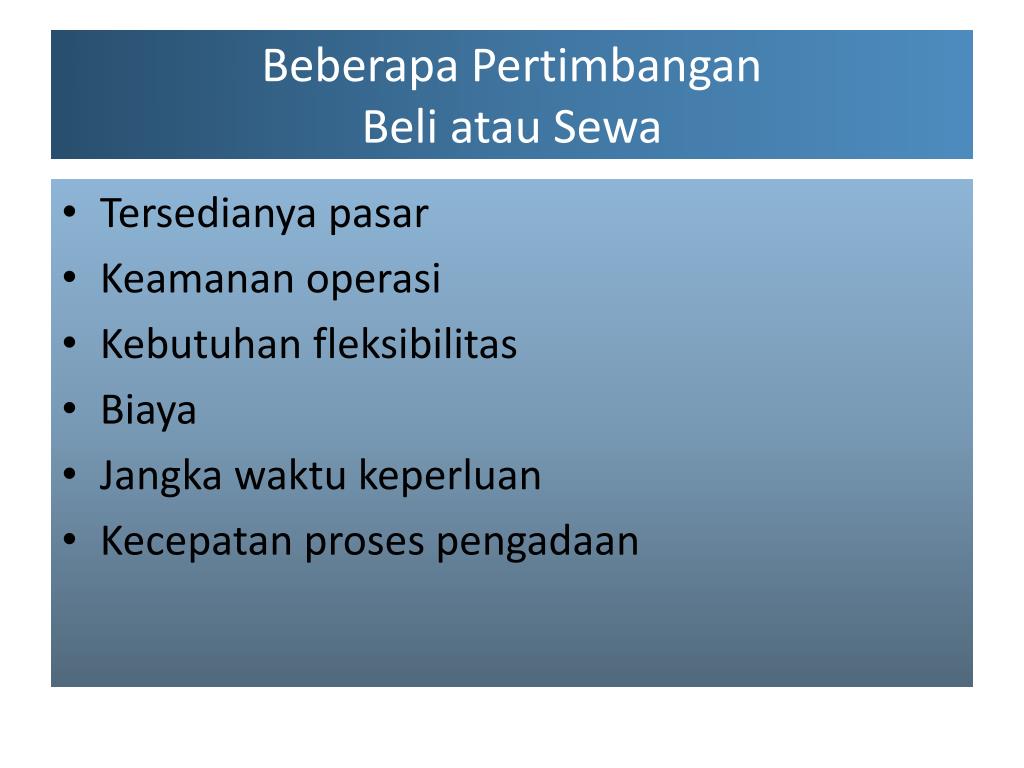 Beberapa Pertimbangan
Beli atau Sewa

• Tersedianya pasar
• Keamanan operasi
• Kebutuhan fleksibilitas
• Biaya
• Jangka waktu keperluan
• Kecepatan proses pengadaan